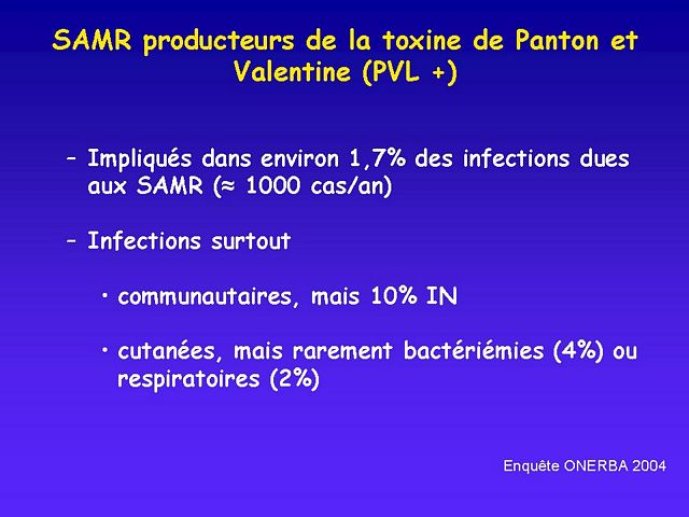 SAMR producteurs de la toxine de Panton et Valentine (PVL +)

– Impliqués dans environ 1,7% des infections dues aux SAMR (≈ 1000 cas/an)

– Infections surtout

• communautaires, mais 10% IN

• cutanées, mais rarement bactériémies (4%) ou respiratoires (2%)

Enquête ONERBA 2004